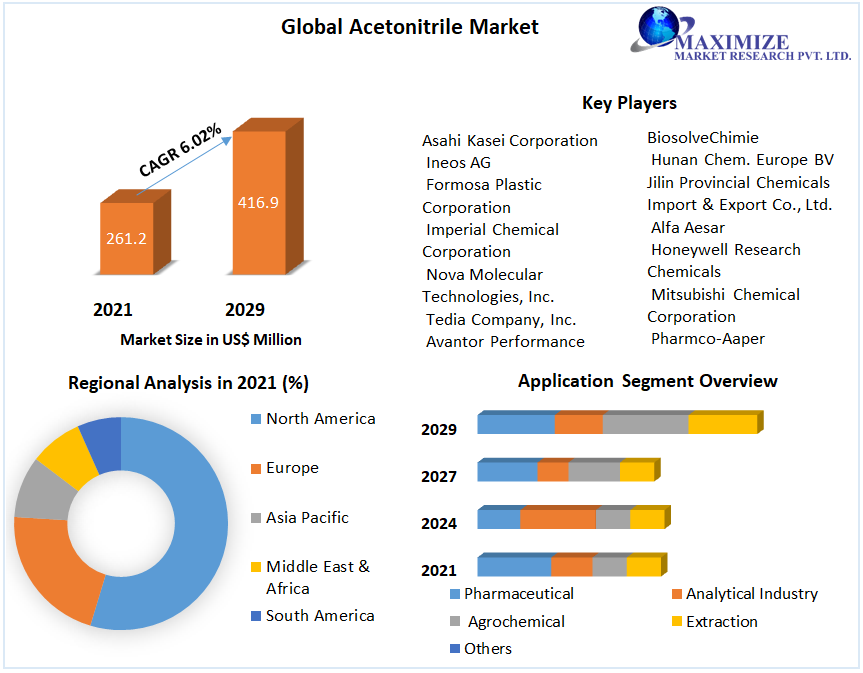 Global Acetonitrile Market

MAXIMIZE
MARKET RESEARCH PVT. LTD.

CAGR 6.02%

261.2

416.9

2021

2029

Market Size in US$ Million

Key Players

Asahi Kasei Corporation
Ineos AG
Formosa Plastic Corporation
Imperial Chemical Corporation
Nova Molecular Technologies, Inc.
Tedia Company, Inc.
Avantor Performance

BiosolveChimie
Hunan Chem. Europe BV
Jilin Provincial Chemicals Import & Export Co., Ltd.
Alfa Aesar
Honeywell Research Chemicals
Mitsubishi Chemical Corporation
Pharmco-Aaper

Regional Analysis in 2021 (%)

North America
Europe
Asia Pacific
Middle East & Africa
South America

Application Segment Overview

2029
2027
2024
2021

Pharmaceutical
Analytical Industry
Agrochemical
Extraction
Others